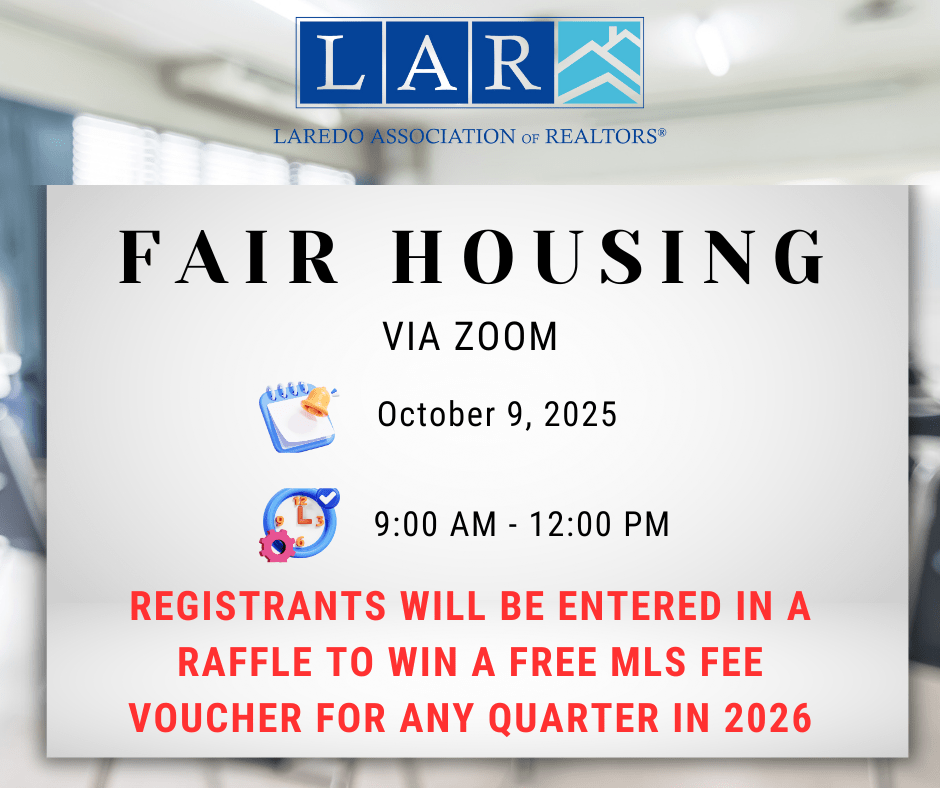 LAR

LAREDO ASSOCIATION OF REALTORS®

FAIR HOUSING

VIA ZOOM

October 9, 2025

9:00 AM - 12:00 PM

REGISTRANTS WILL BE ENTERED IN A RAFFLE TO WIN A FREE MLS FEE VOUCHER FOR ANY QUARTER IN 2026